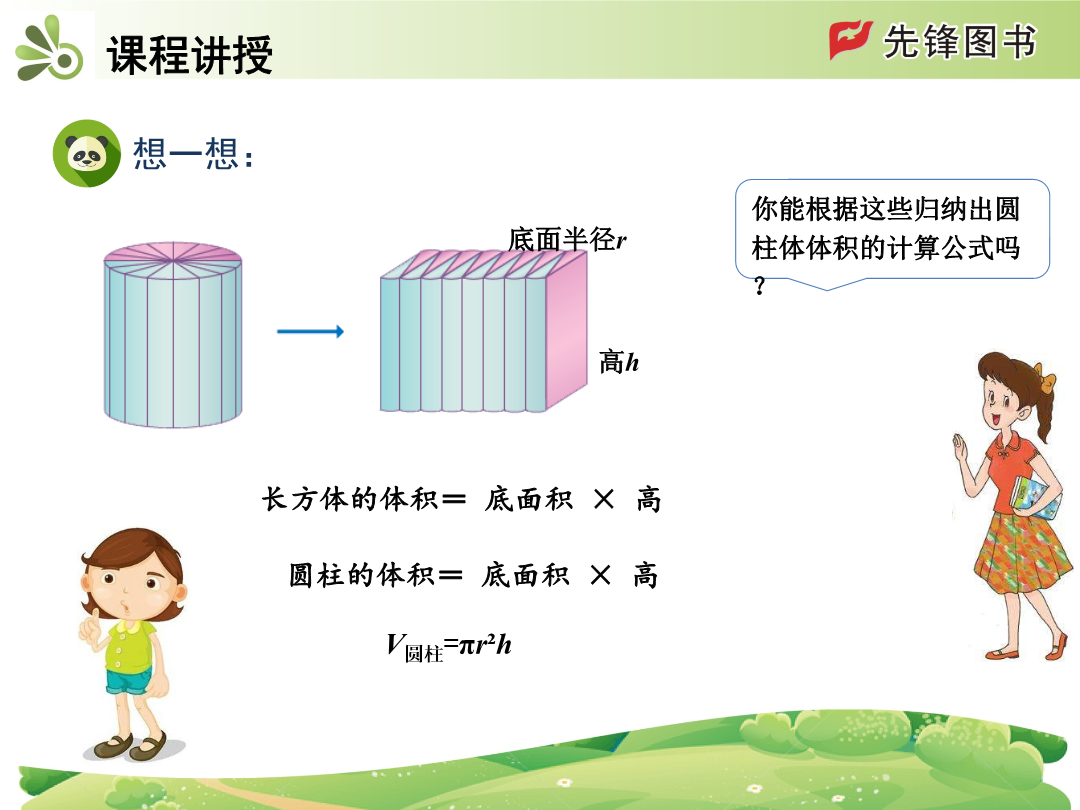 课程讲授

先锋图书

想一想：

你能根据这些归纳出圆柱体体积的计算公式吗？

底面半径$r$

高$h$

长方体的体积＝ 底面积 × 高

圆柱的体积＝ 底面积 × 高

$V_{圆柱}=\pi r^2h$